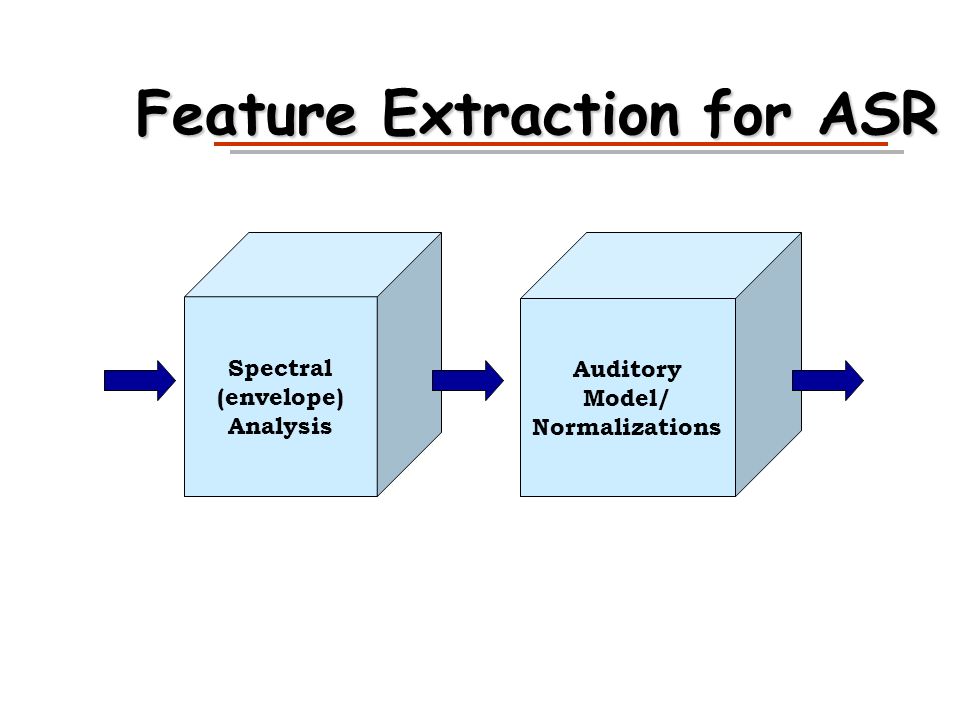 Feature Extraction for ASR

Spectral (envelope) Analysis

Auditory Model/ Normalizations